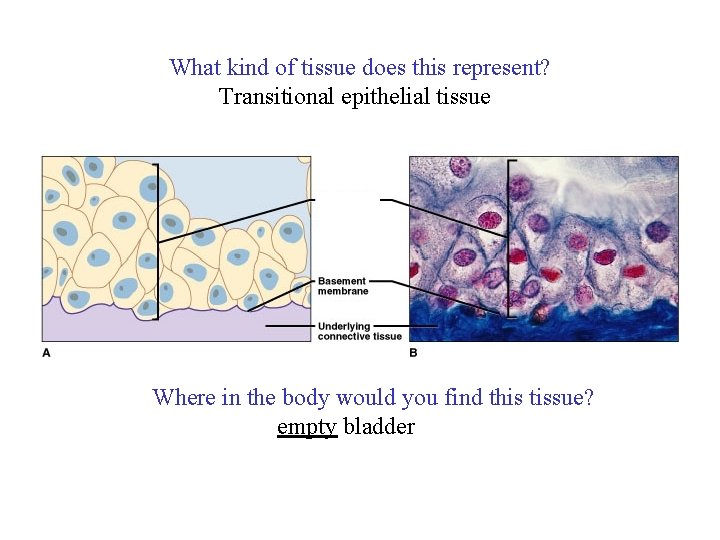 What kind of tissue does this represent?
Transitional epithelial tissue

Basement membrane

Underlying connective tissue

A

B

Where in the body would you find this tissue?
empty bladder